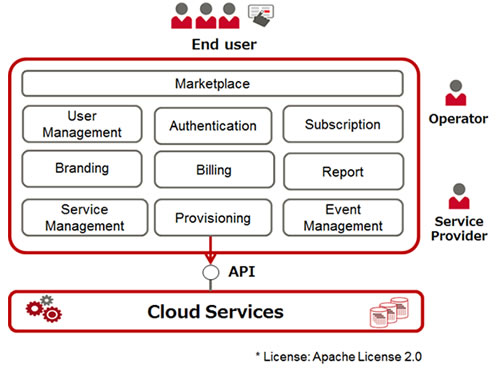 End user

Marketplace

User Management

Authentication

Subscription

Branding

Billing

Report

Service Management

Provisioning

Event Management

Operator

Service Provider

API

Cloud Services

* License: Apache License 2.0